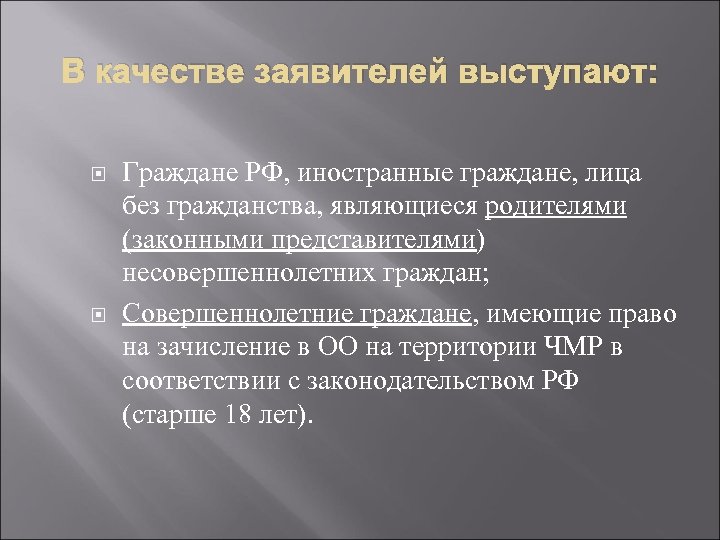 В качестве заявителей выступают:

Граждане РФ, иностранные граждане, лица без гражданства, являющиеся родителями (законными представителями) несовершеннолетних граждан;

Совершеннолетние граждане, имеющие право на зачисление в ОО на территории ЧМР в соответствии с законодательством РФ (старше 18 лет).